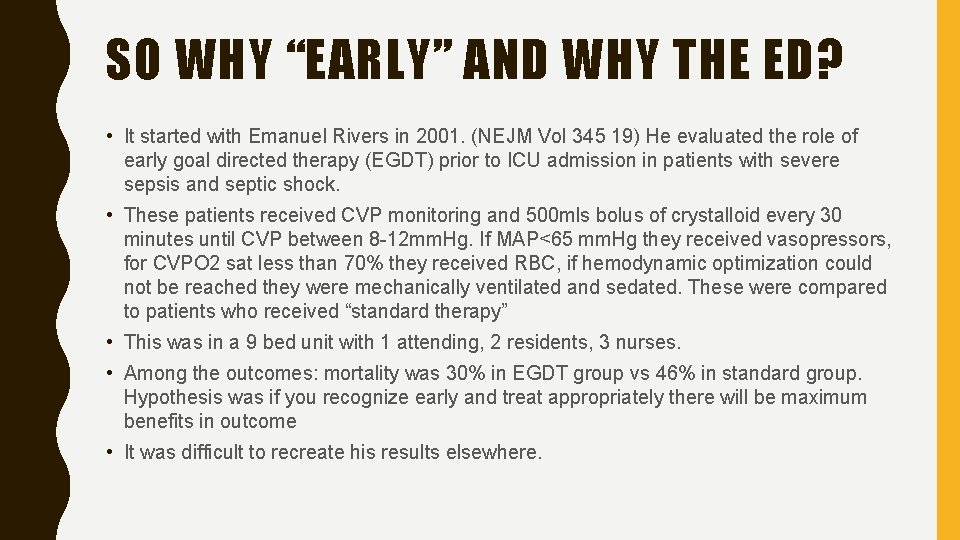 SO WHY “EARLY” AND WHY THE ED?

• It started with Emanuel Rivers in 2001. (NEJM Vol 345 19) He evaluated the role of early goal directed therapy (EGDT) prior to ICU admission in patients with severe sepsis and septic shock.

• These patients received CVP monitoring and 500mls bolus of crystalloid every 30 minutes until CVP between 8-12mmHg. If MAP<65 mmHg they received vasopressors, for CVPO2 sat less than 70% they received RBC, if hemodynamic optimization could not be reached they were mechanically ventilated and sedated. These were compared to patients who received “standard therapy”

• This was in a 9 bed unit with 1 attending, 2 residents, 3 nurses.

• Among the outcomes: mortality was 30% in EGDT group vs 46% in standard group. Hypothesis was if you recognize early and treat appropriately there will be maximum benefits in outcome

• It was difficult to recreate his results elsewhere.